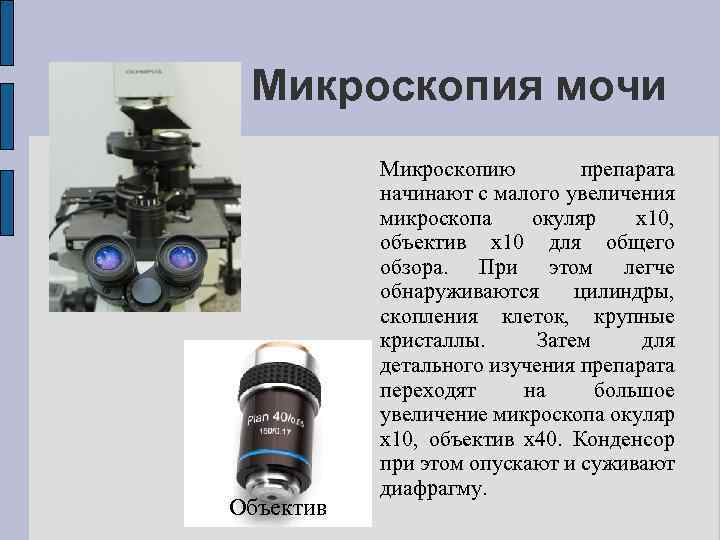 OLYMPUS

Микроскопия мочи

Микроскопию препарата начинают с малого увеличения микроскопа окуляр х10, объектив х10 для общего обзора. При этом легче обнаруживаются цилиндры, скопления клеток, крупные кристаллы. Затем для детального изучения препарата переходят на большое увеличение микроскопа окуляр х10, объектив х40. Конденсор при этом опускают и суживают диафрагму.

Plan 40/0.65
160/0.17

Объектив